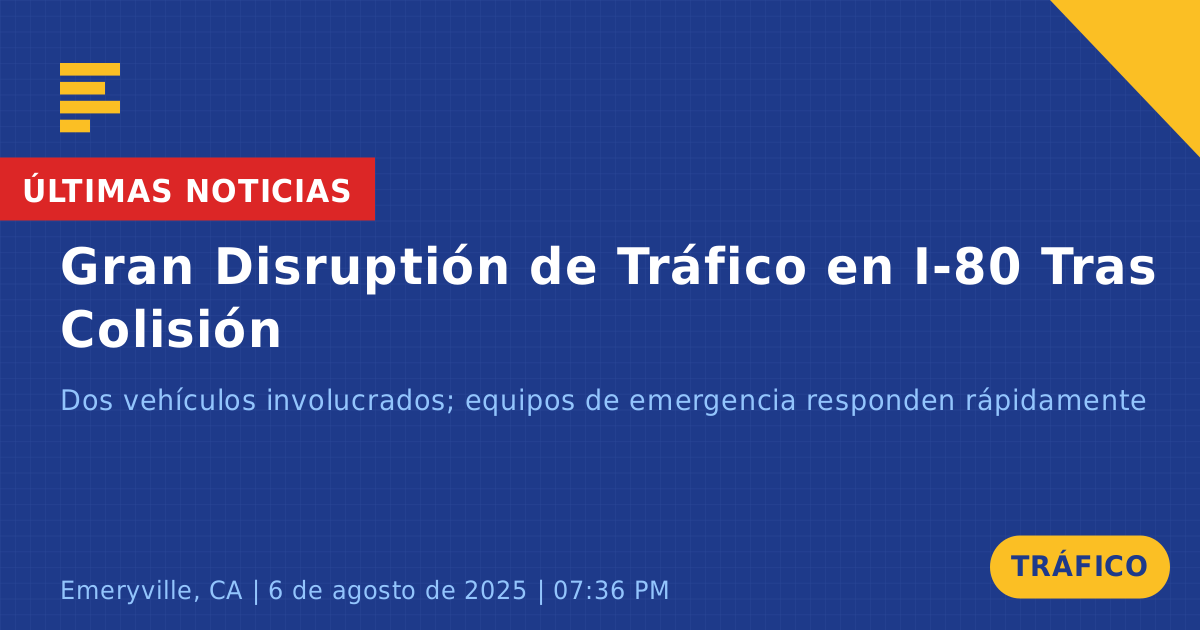 ÚLTIMAS NOTICIAS

Gran Disruptión de Tráfico en I-80 Tras Colisión

Dos vehículos involucrados; equipos de emergencia responden rápidamente

Emeryville, CA | 6 de agosto de 2025 | 07:36 PM

TRÁFICO